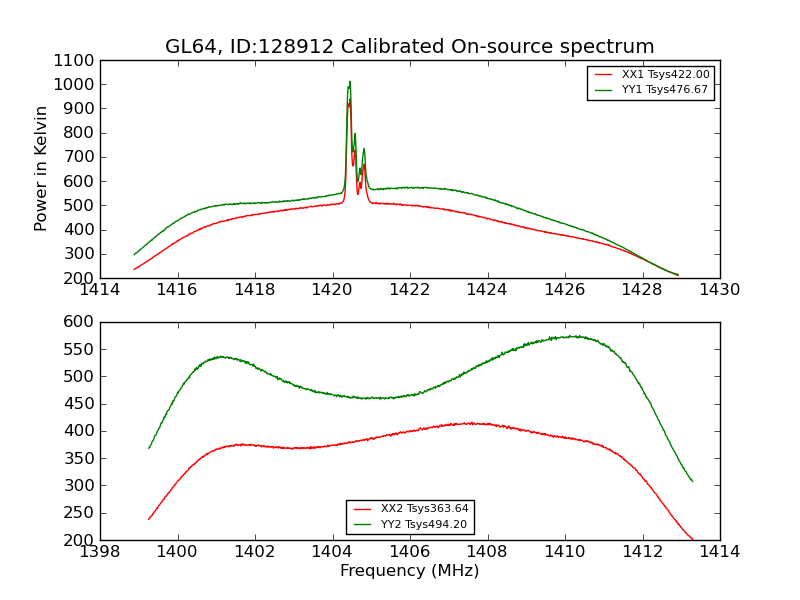 GL64, ID:128912 Calibrated On-source spectrum

Power in Kelvin

1100
1000
900
800
700
600
500
400
300
200

XX1 Tsys422.00
YY1 Tsys476.67

1414 1416 1418 1420 1422 1424 1426 1428 1430

600
550
500
450
400
350
300
250
200

XX2 Tsys363.64
YY2 Tsys494.20

1398 1400 1402 1404 1406 1408 1410 1412 1414

Frequency (MHz)